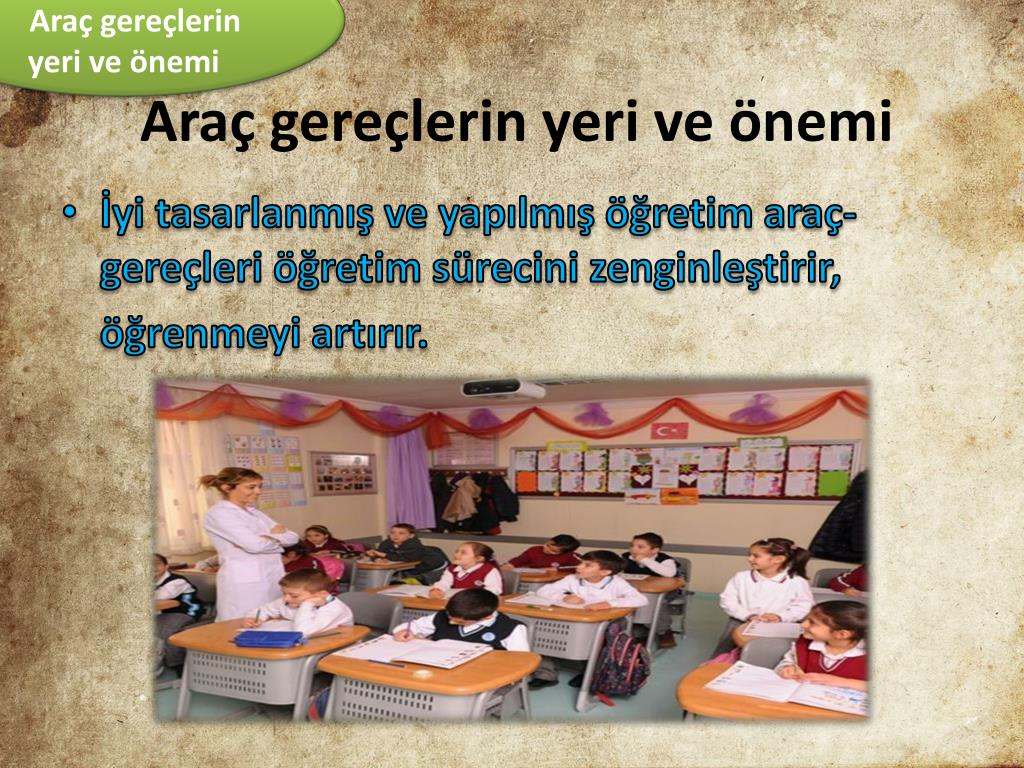 Araç gereçlerin yeri ve önemi

Araç gereçlerin yeri ve önemi

• İyi tasarlanmış ve yapılmış öğretim araç-gereçleri öğretim sürecini zenginleştirir, öğrenmeyi artırır.